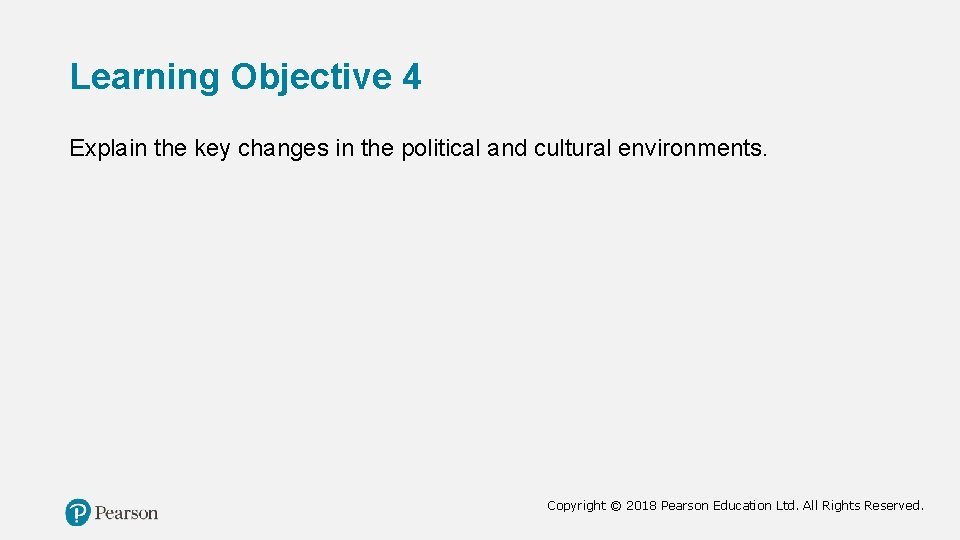 Learning Objective 4

Explain the key changes in the political and cultural environments.

Pearson

Copyright © 2018 Pearson Education Ltd. All Rights Reserved.